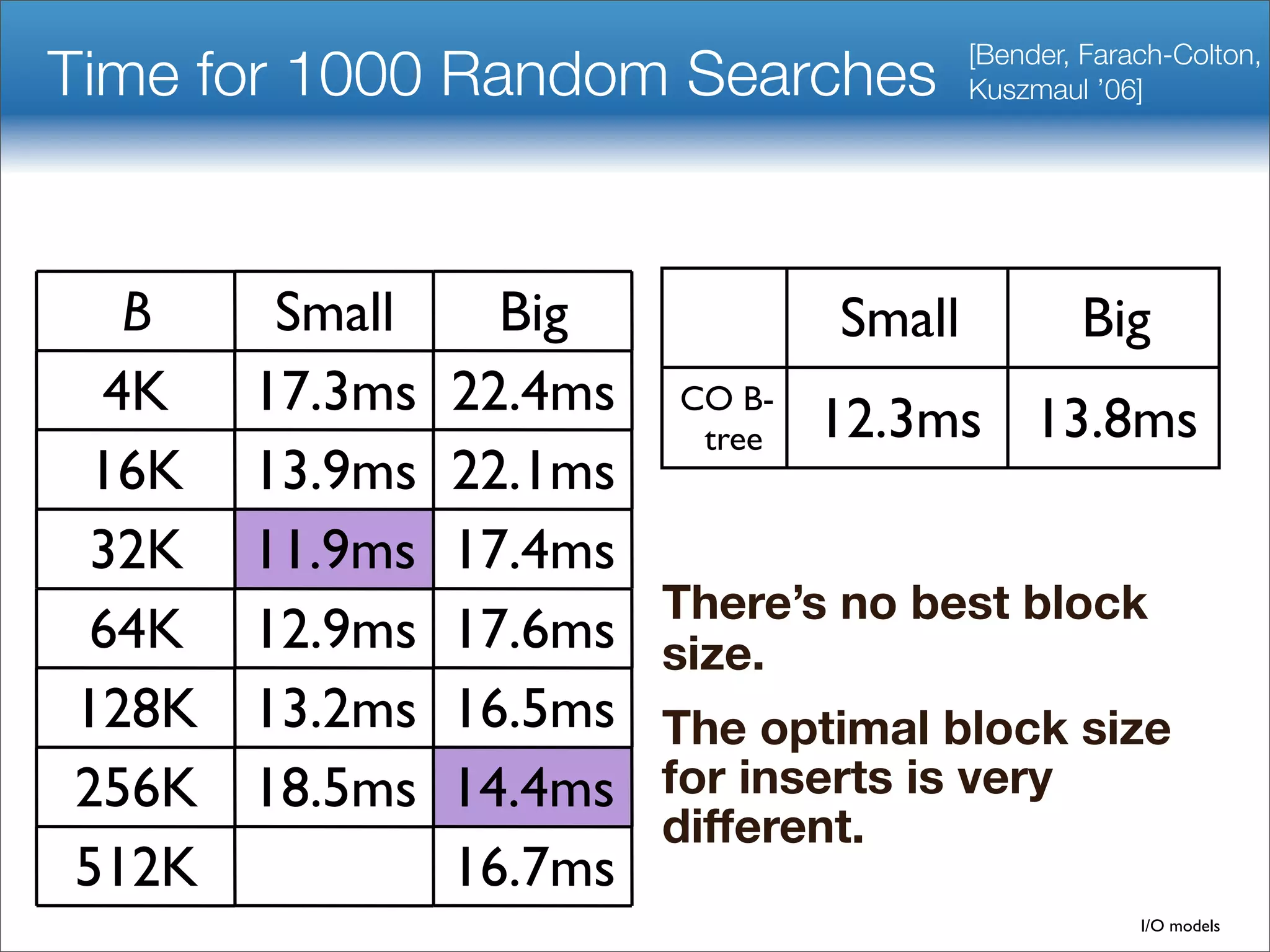 Time for 1000 Random Searches

[Bender, Farach-Colton, Kuszmaul '06]

| B | Small | Big |
|---|---|---|
| 4K | 17.3ms | 22.4ms |
| 16K | 13.9ms | 22.1ms |
| 32K | 11.9ms | 17.4ms |
| 64K | 12.9ms | 17.6ms |
| 128K | 13.2ms | 16.5ms |
| 256K | 18.5ms | 14.4ms |
| 512K | | 16.7ms |

| | Small | Big |
|---|---|---|
| CO B-tree | 12.3ms | 13.8ms |

There's no best block size.

The optimal block size for inserts is very different.

I/O models